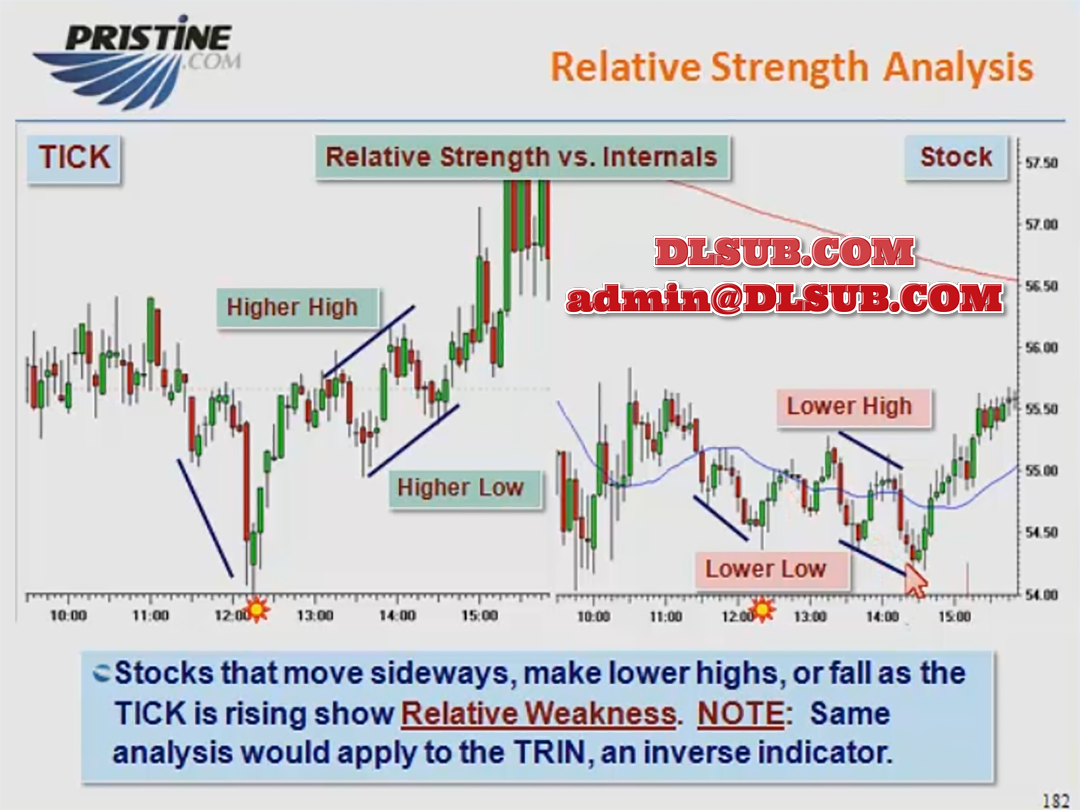 PRISTINE .COM

Relative Strength Analysis

TICK

Relative Strength vs. Internals

Stock

DLSUB.COM
admin@DLSUB.COM

Higher High

Higher Low

Lower High

Lower Low

57.50
57.00
56.50
56.00
55.50
55.00
54.50
54.00

10:00 11:00 12:00 13:00 14:00 15:00

10:00 11:00 12:00 13:00 14:00 15:00

Stocks that move sideways, make lower highs, or fall as the TICK is rising show Relative Weakness. NOTE: Same analysis would apply to the TRIN, an inverse indicator.

182